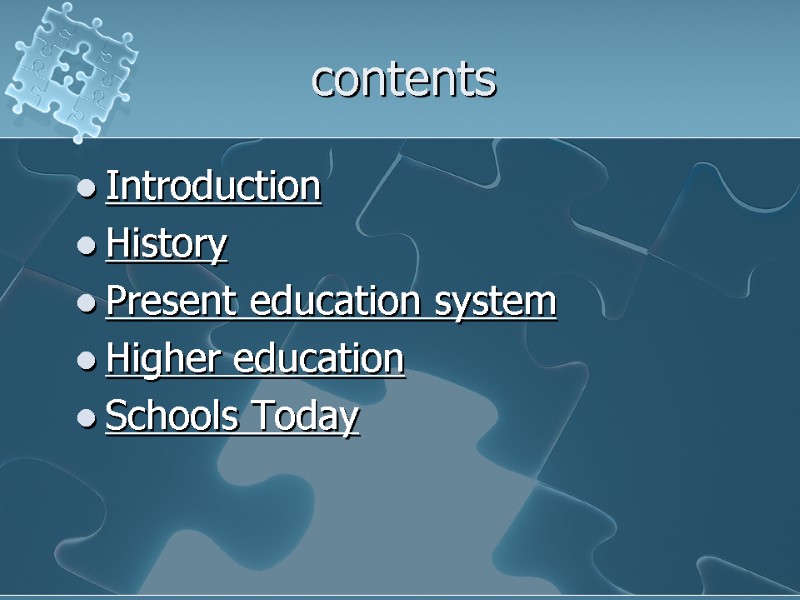 contents

- Introduction
- History
- Present education system
- Higher education
- Schools Today